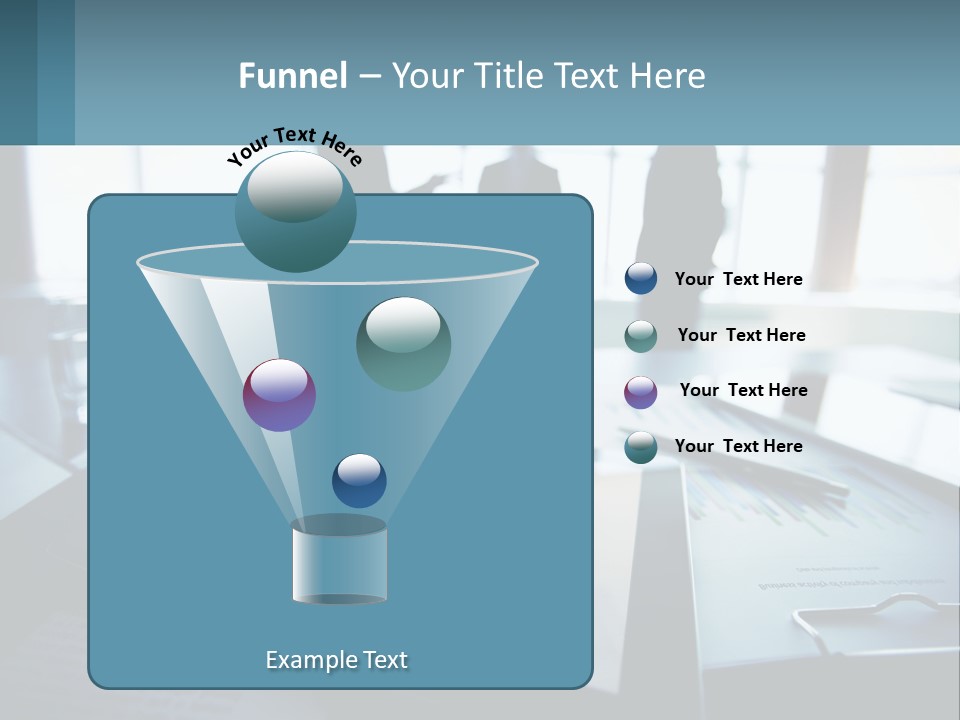 Funnel – Your Title Text Here

Your Text Here

Your Text Here

Your Text Here

Your Text Here

Your Text Here

Example Text